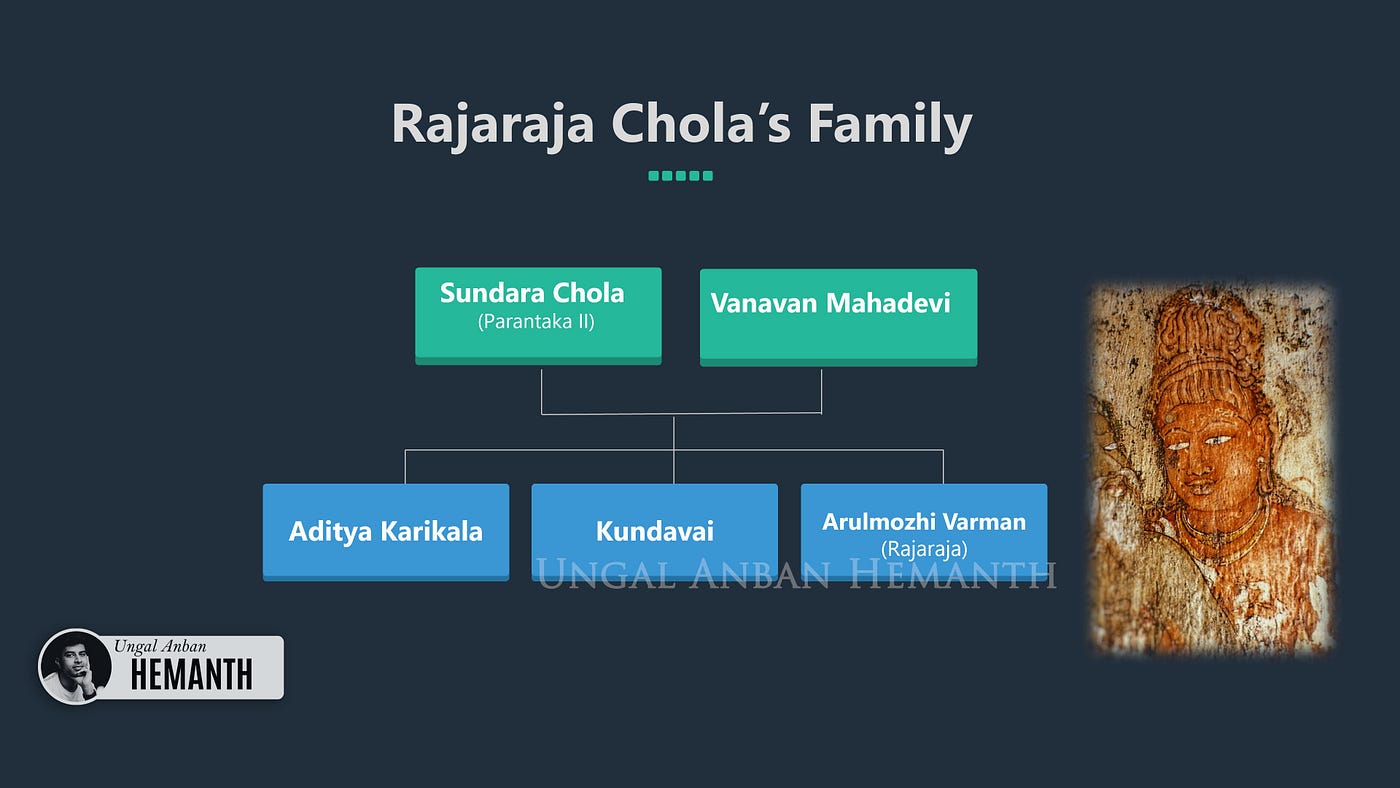 Rajaraja Chola's Family

Sundara Chola
(Parantaka II)

Vanavan Mahadevi

Aditya Karikala

Kundavai

Arulmozhi Varman
(Rajaraja)

Ungal Anban
HEMANTH

Ungal Anban Hemanth